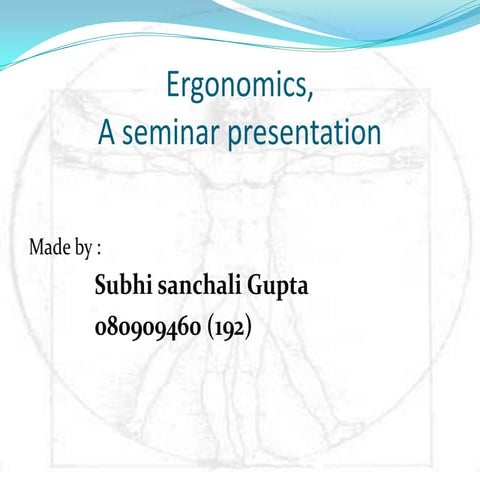 Ergonomics,
A seminar presentation

Made by :

Subhi sanchali Gupta
080909460 (192)